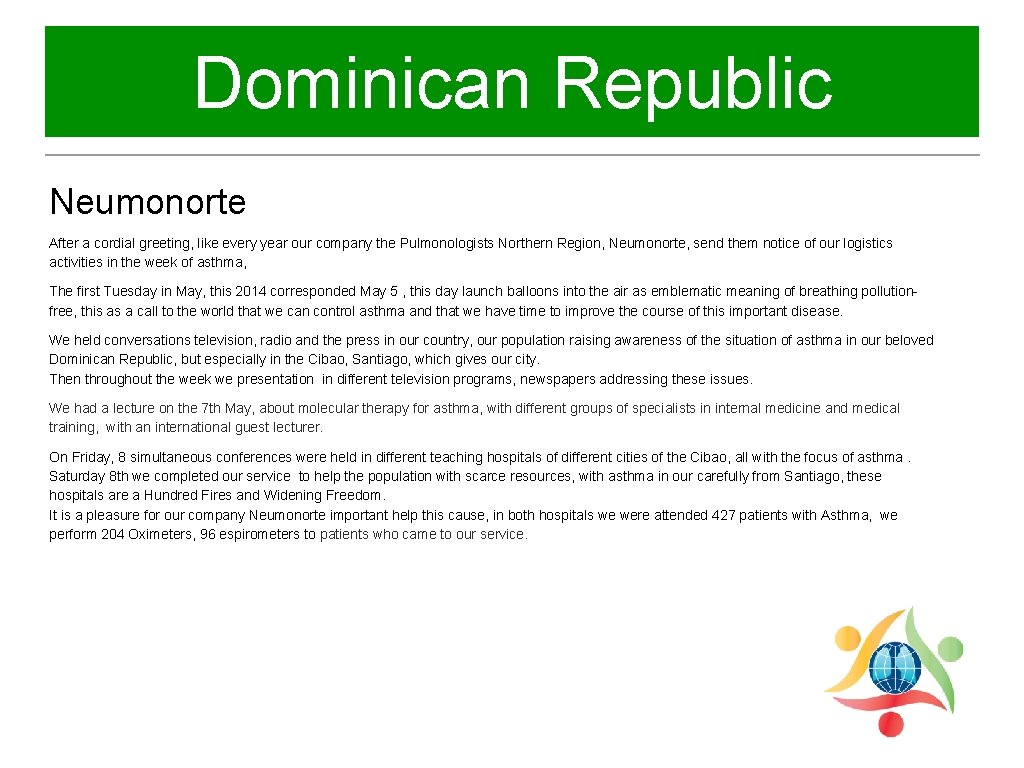 Dominican Republic

Neumonorte

After a cordial greeting, like every year our company the Pulmonologists Northern Region, Neumonorte, send them notice of our logistics activities in the week of asthma,

The first Tuesday in May, this 2014 corresponded May 5 , this day launch balloons into the air as emblematic meaning of breathing pollution-free, this as a call to the world that we can control asthma and that we have time to improve the course of this important disease.

We held conversations television, radio and the press in our country, our population raising awareness of the situation of asthma in our beloved Dominican Republic, but especially in the Cibao, Santiago, which gives our city.
Then throughout the week we presentation in different television programs, newspapers addressing these issues.

We had a lecture on the 7th May, about molecular therapy for asthma, with different groups of specialists in internal medicine and medical training, with an international guest lecturer.

On Friday, 8 simultaneous conferences were held in different teaching hospitals of different cities of the Cibao, all with the focus of asthma . Saturday 8th we completed our service to help the population with scarce resources, with asthma in our carefully from Santiago, these hospitals are a Hundred Fires and Widening Freedom.
It is a pleasure for our company Neumonorte important help this cause, in both hospitals we were attended 427 patients with Asthma, we perform 204 Oximeters, 96 espirometers to patients who came to our service.